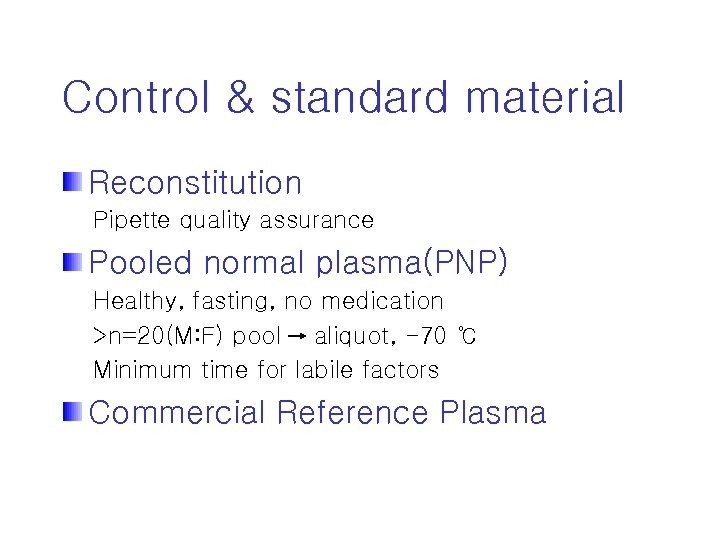 Control & standard material

Reconstitution

Pipette quality assurance

Pooled normal plasma(PNP)

Healthy, fasting, no medication

>n=20(M:F) pool → aliquot, -70 ℃

Minimum time for labile factors

Commercial Reference Plasma